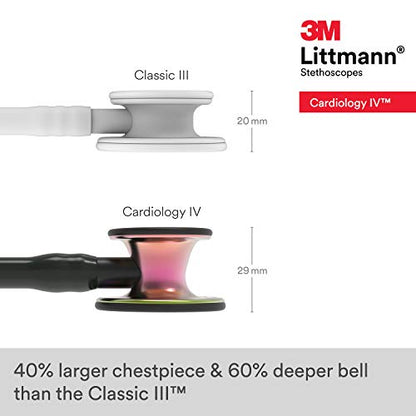 3M
Littmann®
Stethoscopes

Cardiology IV™

Classic III

20 mm

Cardiology IV

29 mm

40% larger chestpiece & 60% deeper bell than the Classic III™